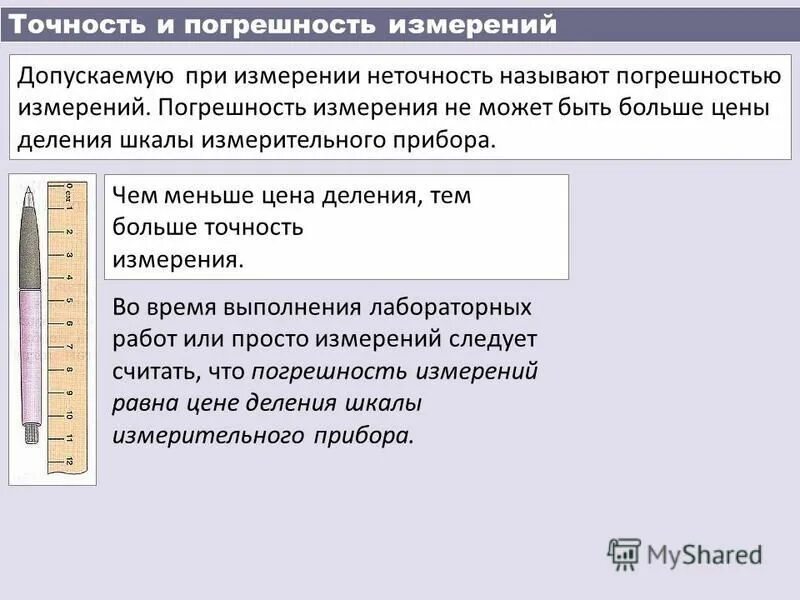 Точность и погрешность измерений

Допускаемую при измерении неточность называют погрешностью измерений. Погрешность измерения не может быть больше цены деления шкалы измерительного прибора.

0 см 1 2 3 4 5 6 7 8 9 10 11 12

Чем меньше цена деления, тем больше точность измерения.

Во время выполнения лабораторных работ или просто измерений следует считать, что погрешность измерений равна цене деления шкалы измерительного прибора.

MyShared